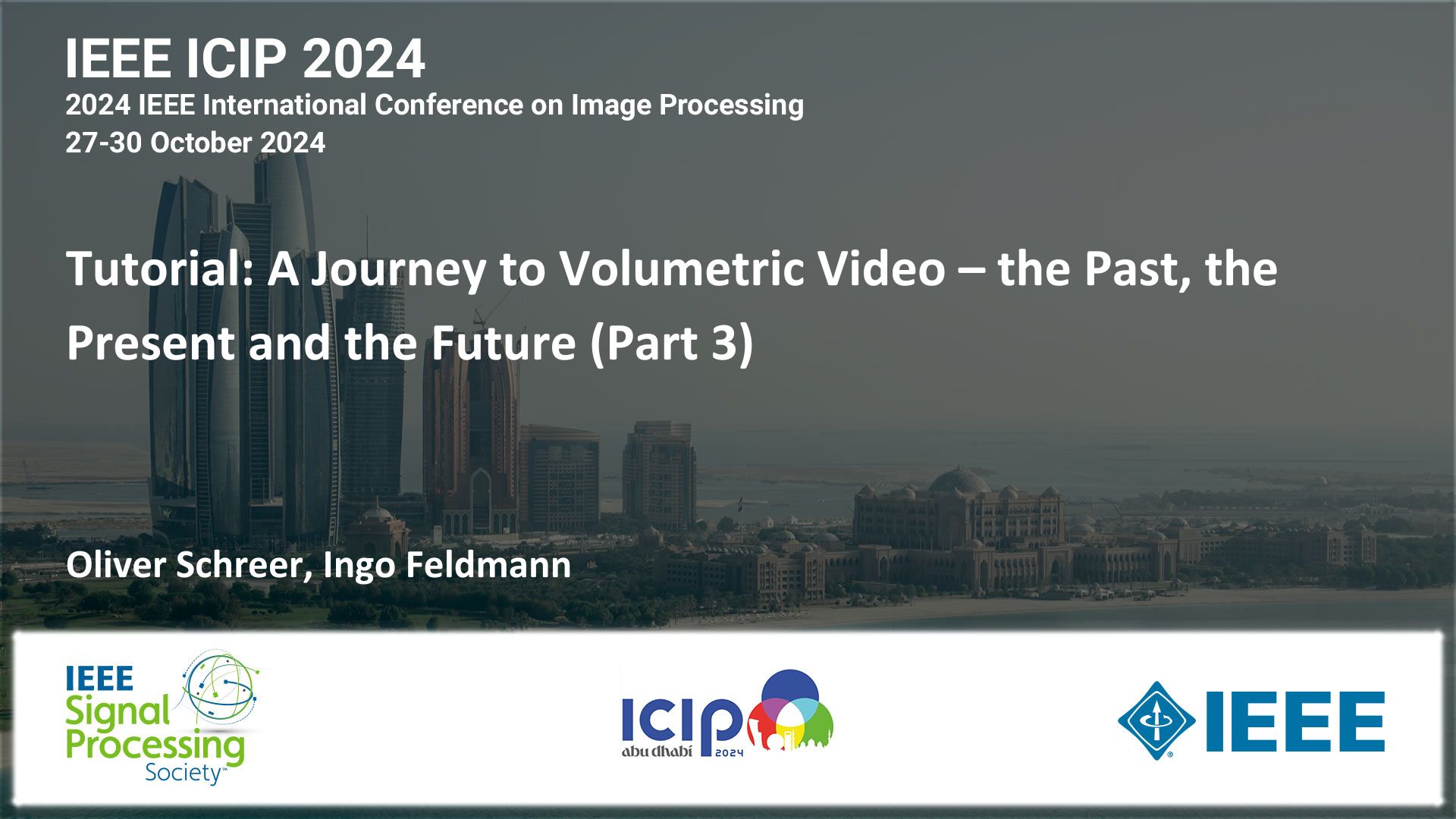 IEEE ICIP 2024
2024 IEEE International Conference on Image Processing
27-30 October 2024

Tutorial: A Journey to Volumetric Video – the Past, the Present and the Future (Part 3)

Oliver Schreer, Ingo Feldmann

IEEE Signal Processing Society™

ICIP abu dhabi 2024

IEEE